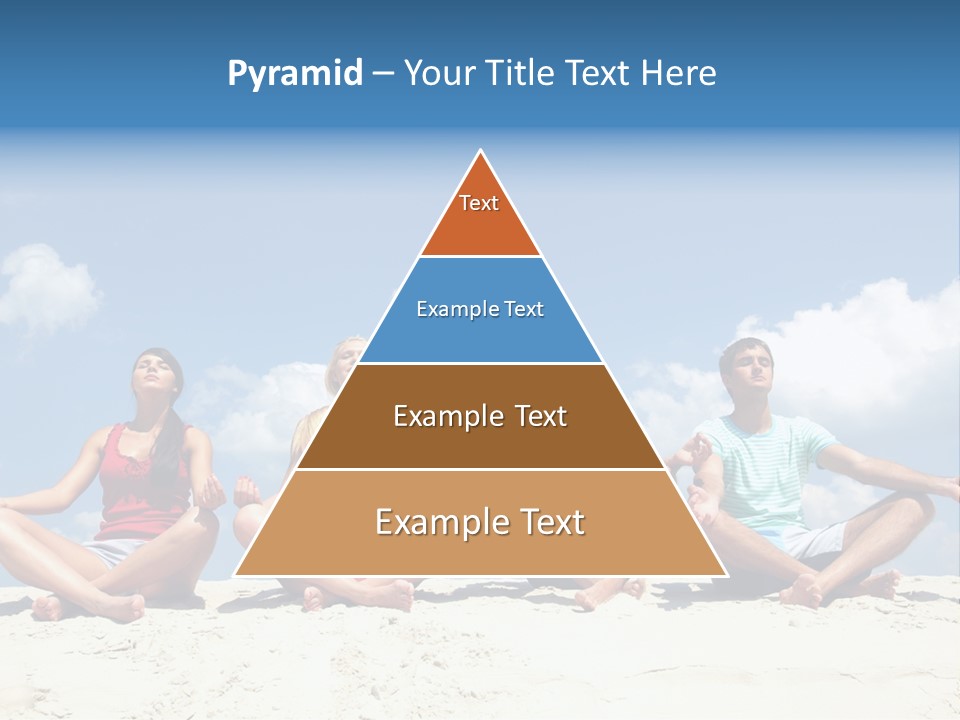 Pyramid – Your Title Text Here

Text

Example Text

Example Text

Example Text